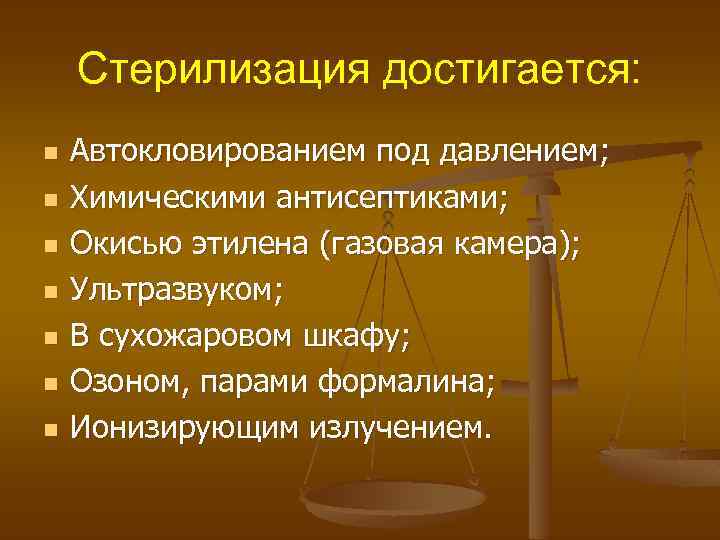 Стерилизация достигается:

- Автокловированием под давлением;
- Химическими антисептиками;
- Окисью этилена (газовая камера);
- Ультразвуком;
- В сухожаровом шкафу;
- Озоном, парами формалина;
- Ионизирующим излучением.